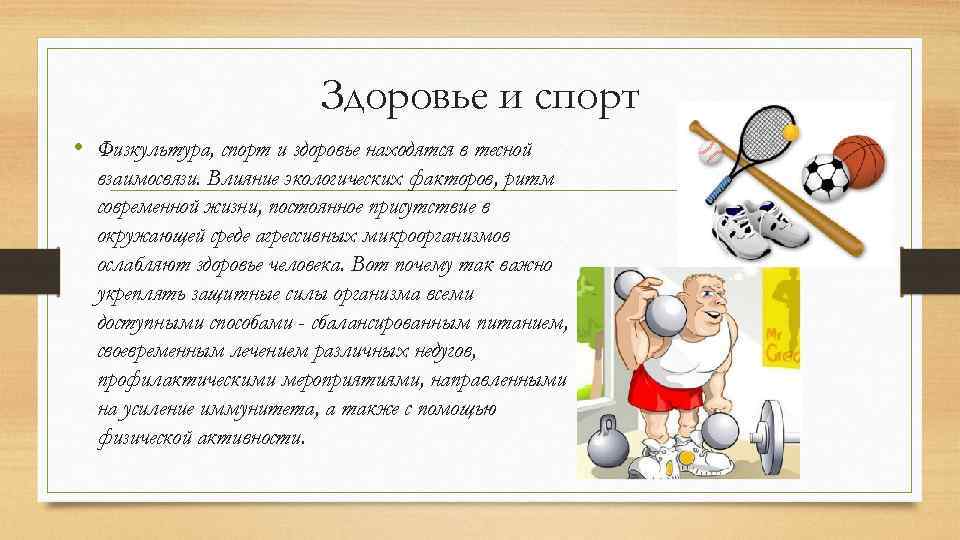 Здоровье и спорт

• Физкультура, спорт и здоровье находятся в тесной взаимосвязи. Влияние экологических факторов, ритм современной жизни, постоянное присутствие в окружающей среде агрессивных микроорганизмов ослабляют здоровье человека. Вот почему так важно укреплять защитные силы организма всеми доступными способами - сбалансированным питанием, своевременным лечением различных недугов, профилактическими мероприятиями, направленными на усиление иммунитета, а также с помощью физической активности.

Mr
Gre